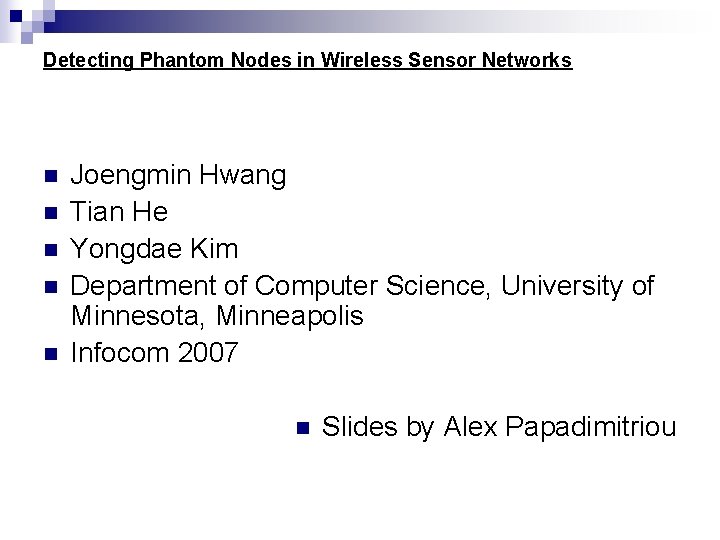 Detecting Phantom Nodes in Wireless Sensor Networks

- Joengmin Hwang
- Tian He
- Yongdae Kim
- Department of Computer Science, University of Minnesota, Minneapolis
- Infocom 2007

- Slides by Alex Papadimitriou